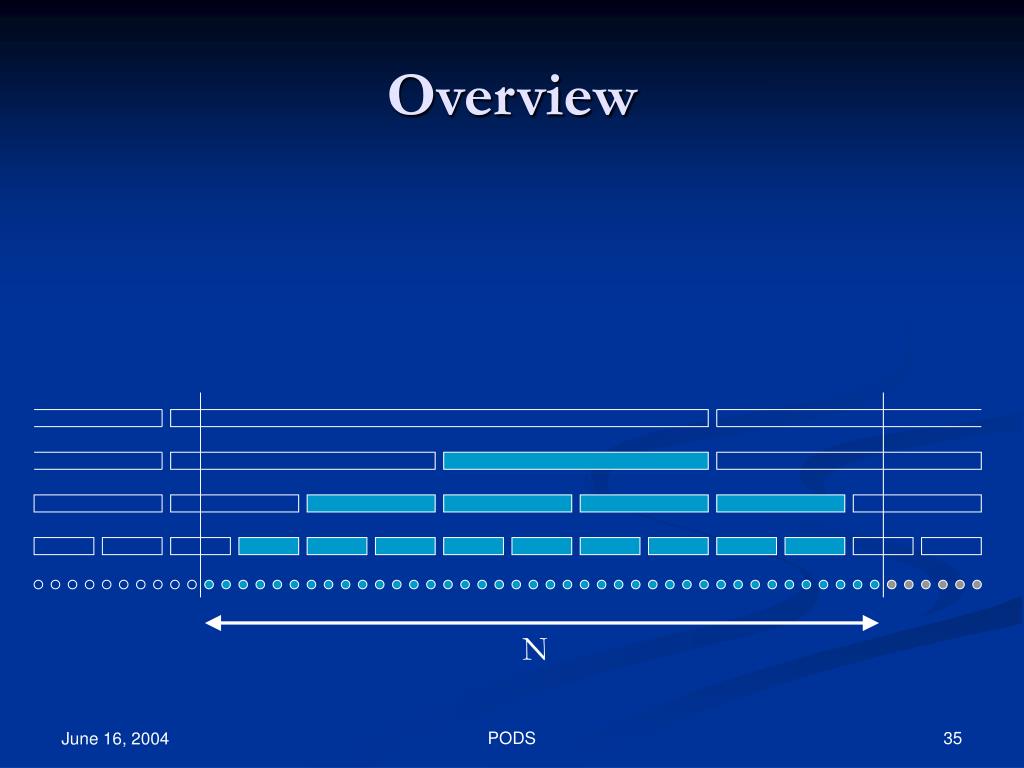 Overview

N

June 16, 2004

PODS

35